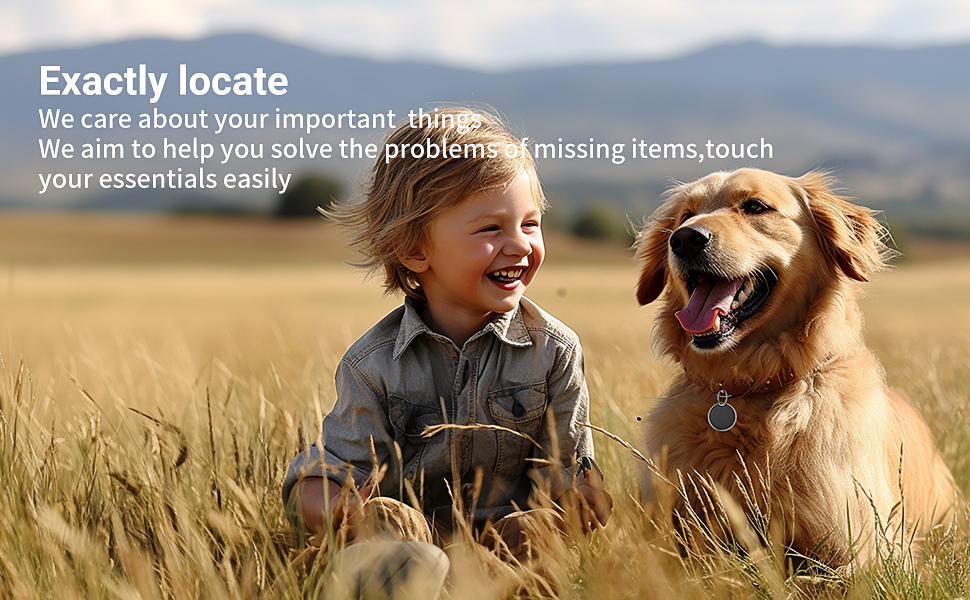 Exactly locate
We care about your important things
We aim to help you solve the problems of missing items,touch your essentials easily